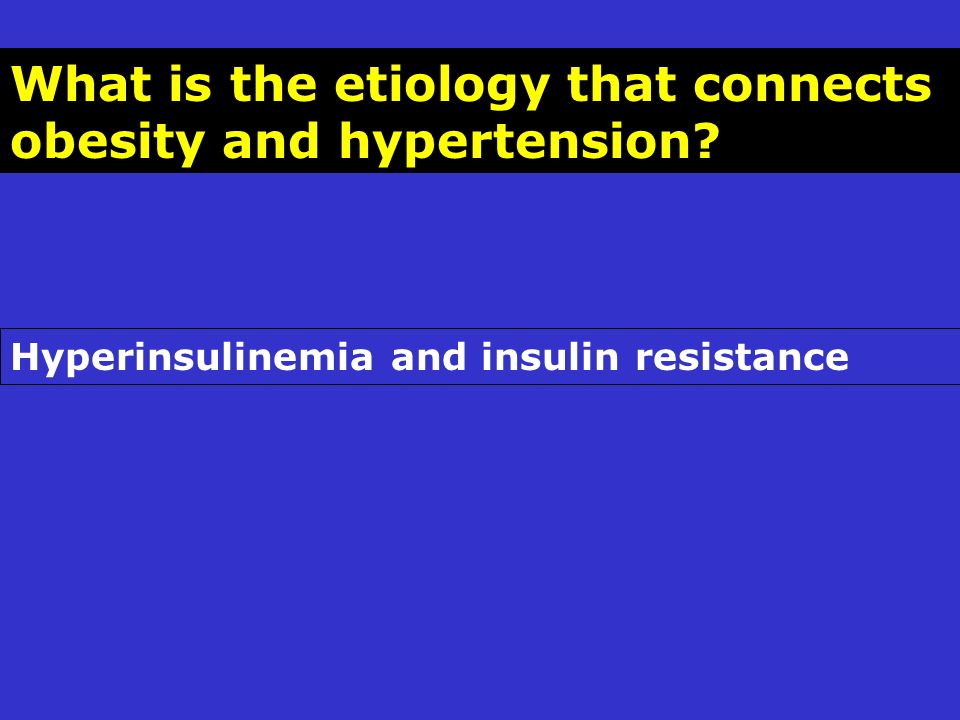 What is the etiology that connects obesity and hypertension?

Hyperinsulinemia and insulin resistance